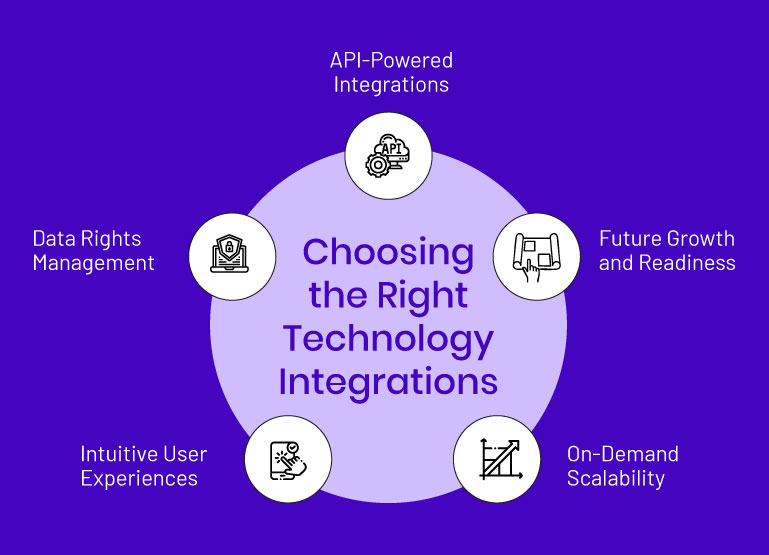 API-Powered Integrations

API

Data Rights Management

Choosing the Right Technology Integrations

Future Growth and Readiness

Intuitive User Experiences

On-Demand Scalability